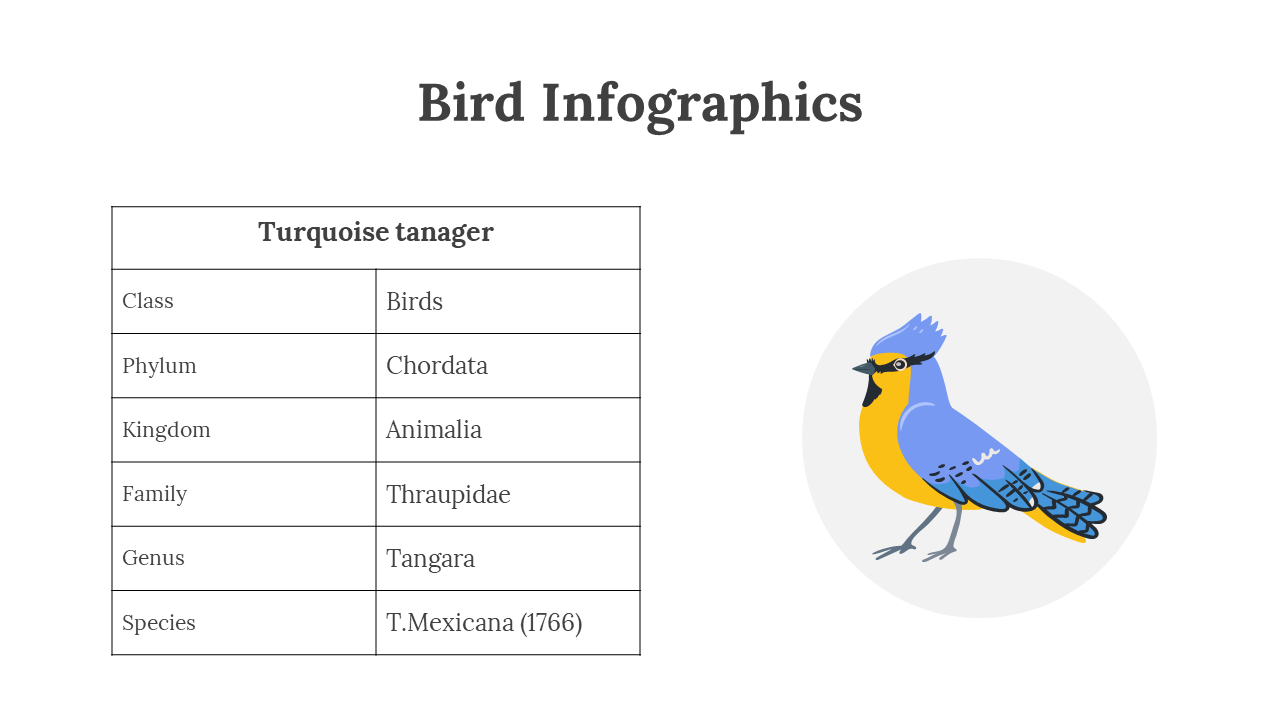 Bird Infographics

| Turquoise tanager | |
|---|---|
| Class | Birds |
| Phylum | Chordata |
| Kingdom | Animalia |
| Family | Thraupidae |
| Genus | Tangara |
| Species | T.Mexicana (1766) |